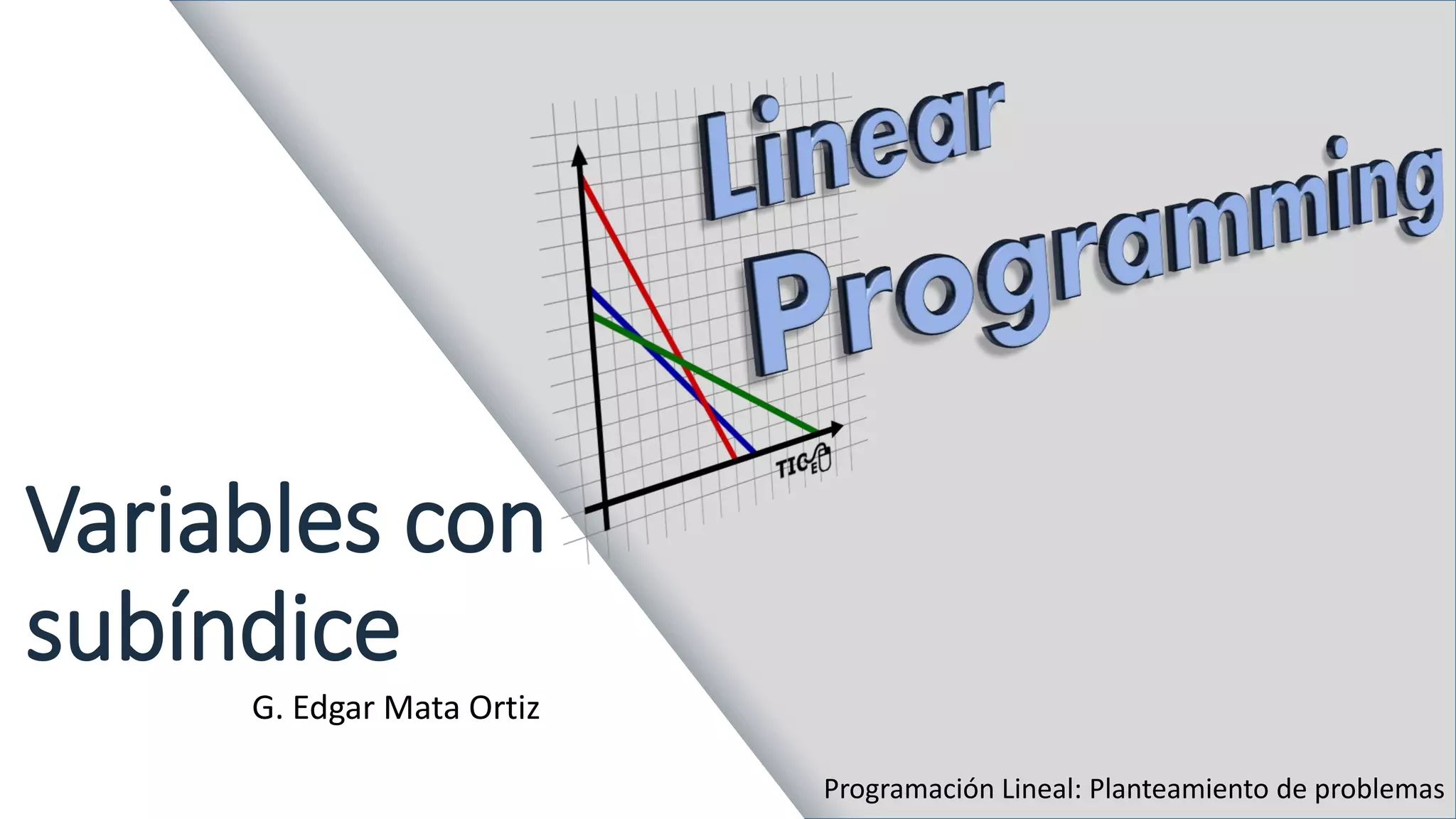 Linear Programming

TIC E

Variables con subíndice

G. Edgar Mata Ortiz

Programación Lineal: Planteamiento de problemas